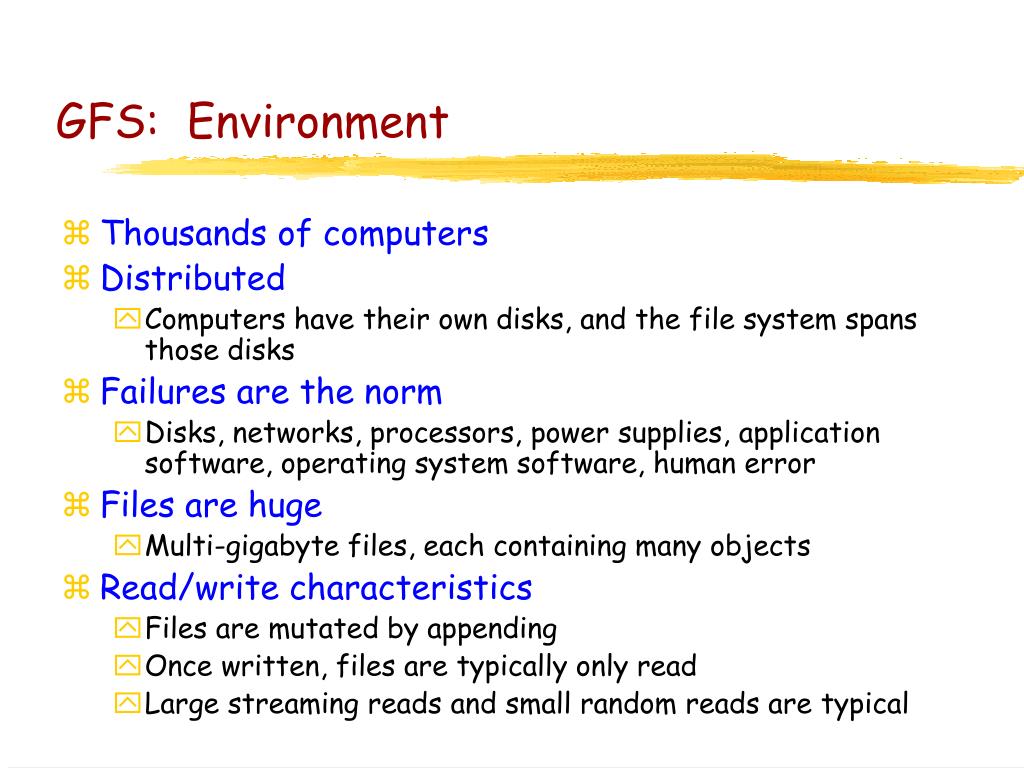 GFS: Environment

Thousands of computers

Distributed

Computers have their own disks, and the file system spans those disks

Failures are the norm

Disks, networks, processors, power supplies, application software, operating system software, human error

Files are huge

Multi-gigabyte files, each containing many objects

Read/write characteristics

Files are mutated by appending

Once written, files are typically only read

Large streaming reads and small random reads are typical